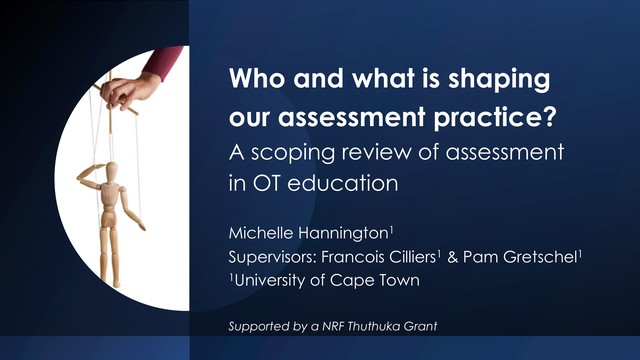 Who and what is shaping our assessment practice?
A scoping review of assessment in OT education

Michelle Hannington$^1$
Supervisors: Francois Cilliers$^1$ & Pam Gretschel$^1$
$^1$University of Cape Town

Supported by a NRF Thuthuka Grant